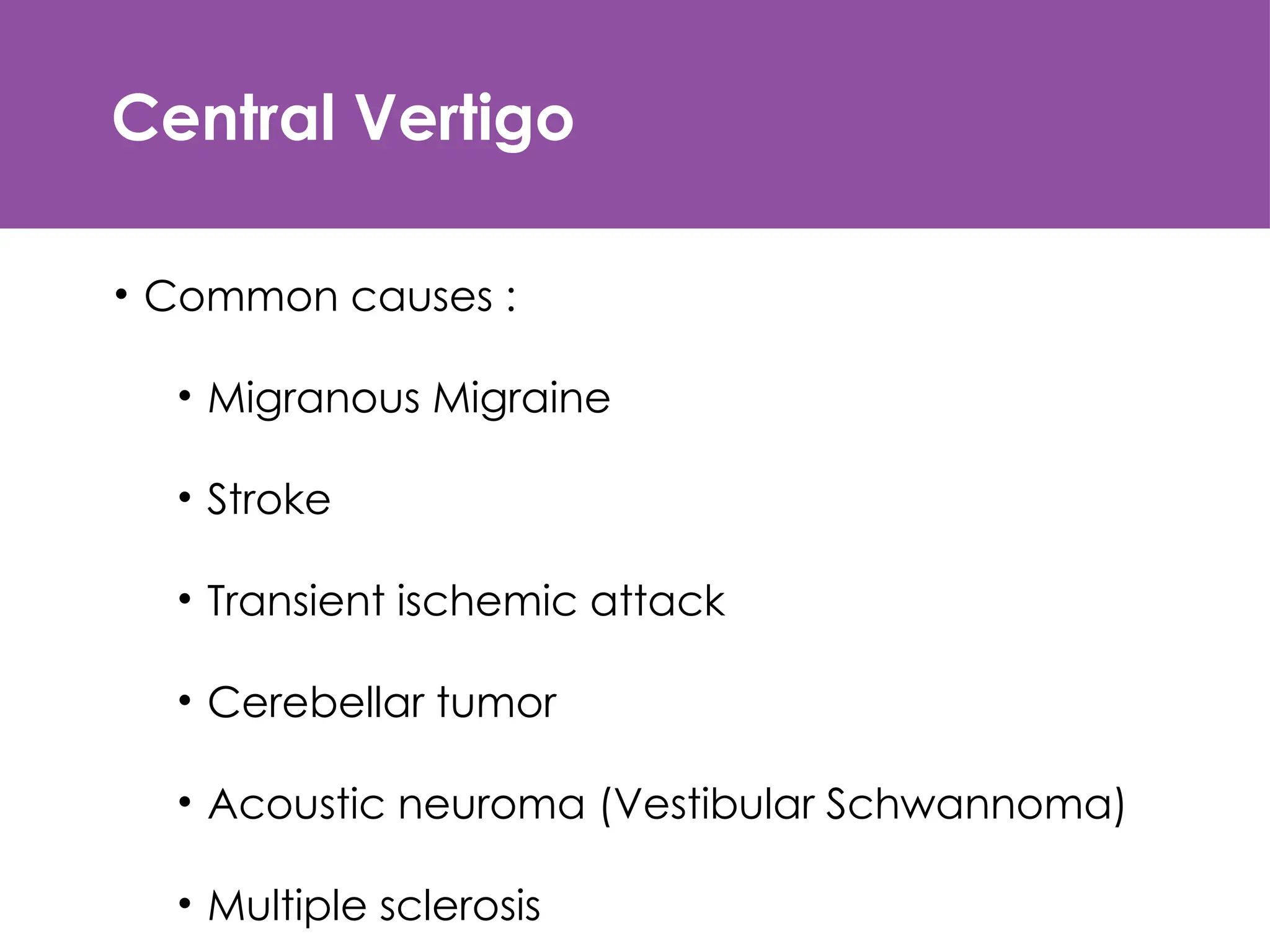 Central Vertigo

• Common causes :

• Migranous Migraine

• Stroke

• Transient ischemic attack

• Cerebellar tumor

• Acoustic neuroma (Vestibular Schwannoma)

• Multiple sclerosis